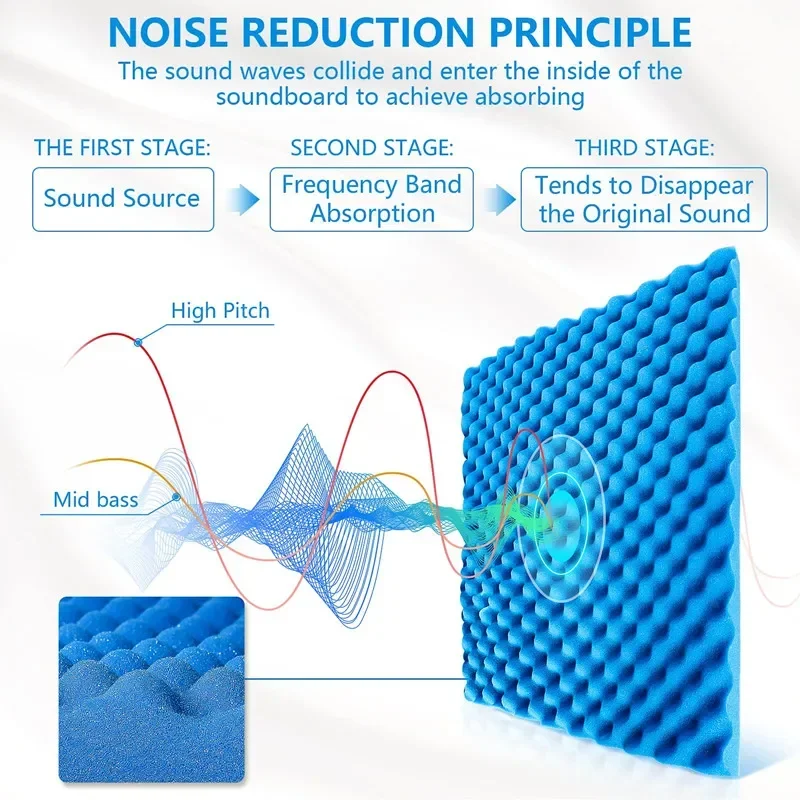 NOISE REDUCTION PRINCIPLE

The sound waves collide and enter the inside of the soundboard to achieve absorbing

THE FIRST STAGE:

Sound Source

SECOND STAGE:

Frequency Band Absorption

THIRD STAGE:

Tends to Disappear the Original Sound

High Pitch

Mid bass